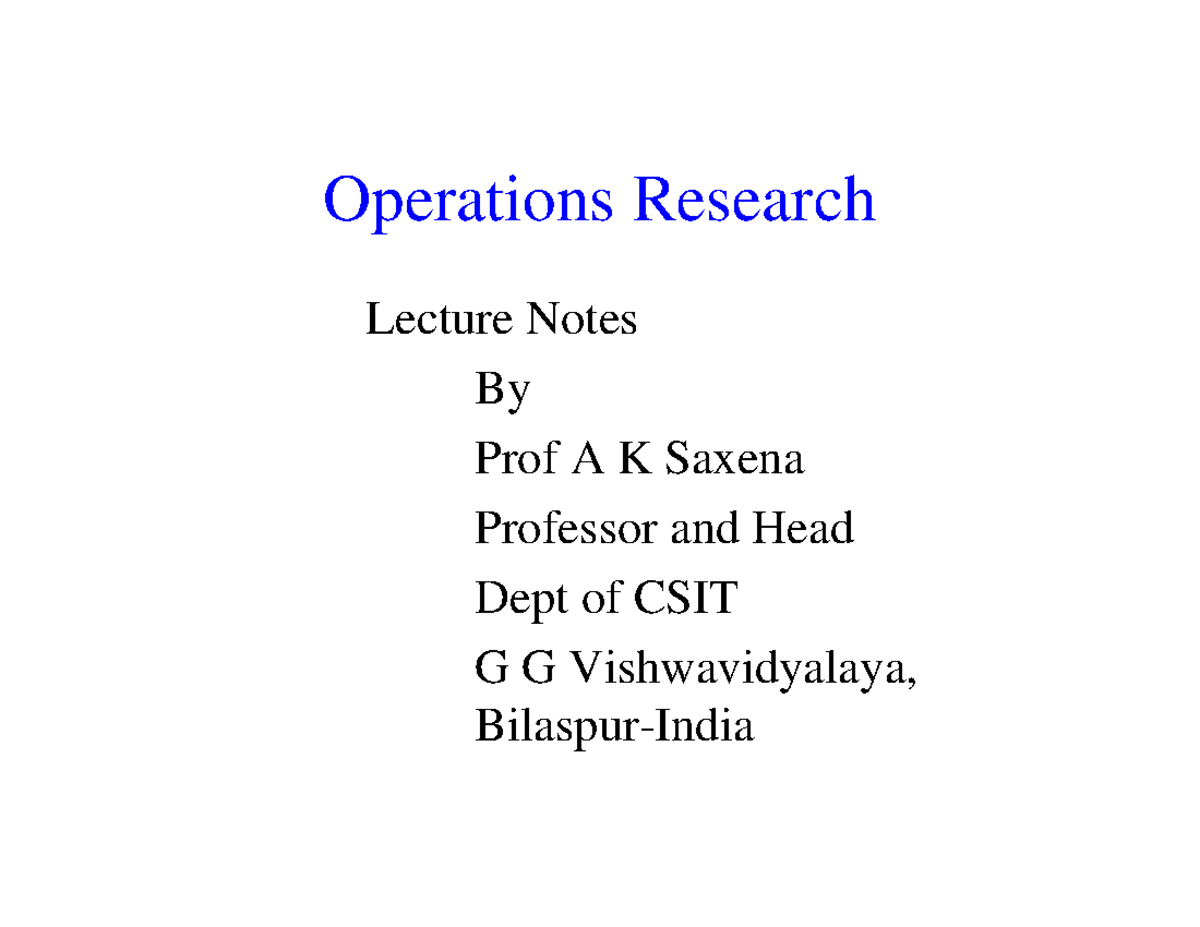 Operations Research

Lecture Notes

By

Prof A K Saxena

Professor and Head

Dept of CSIT

G G Vishwavidyalaya,
Bilaspur-India